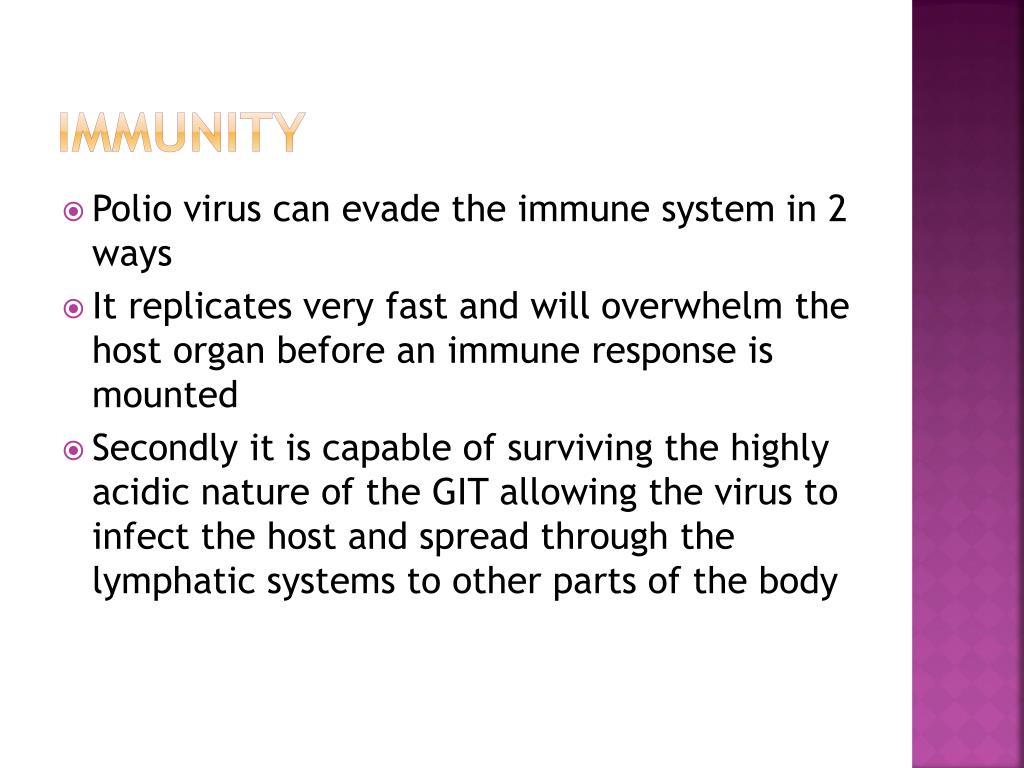 IMMUNITY

Polio virus can evade the immune system in 2 ways

It replicates very fast and will overwhelm the host organ before an immune response is mounted

Secondly it is capable of surviving the highly acidic nature of the GIT allowing the virus to infect the host and spread through the lymphatic systems to other parts of the body